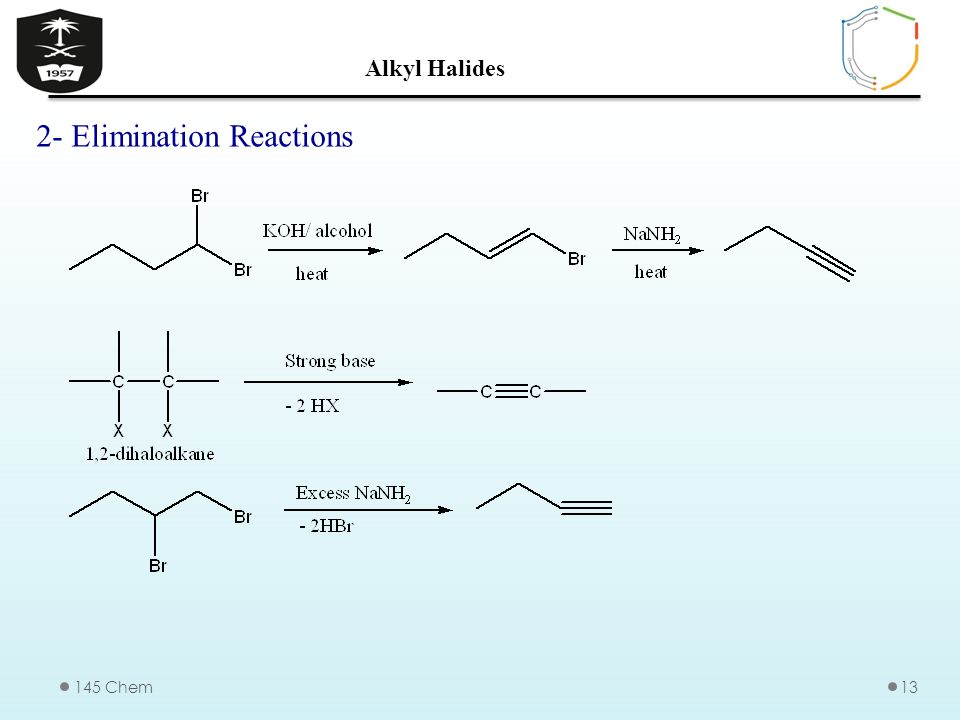 1957

Alkyl Halides

2- Elimination Reactions

Br

Br

KOH/ alcohol

heat

Br

$NaNH_2$

heat

C C

X X

1,2-dihaloalkane

Strong base

- 2 HX

C C

Br

Br

Excess $NaNH_2$

- 2HBr

145 Chem

13